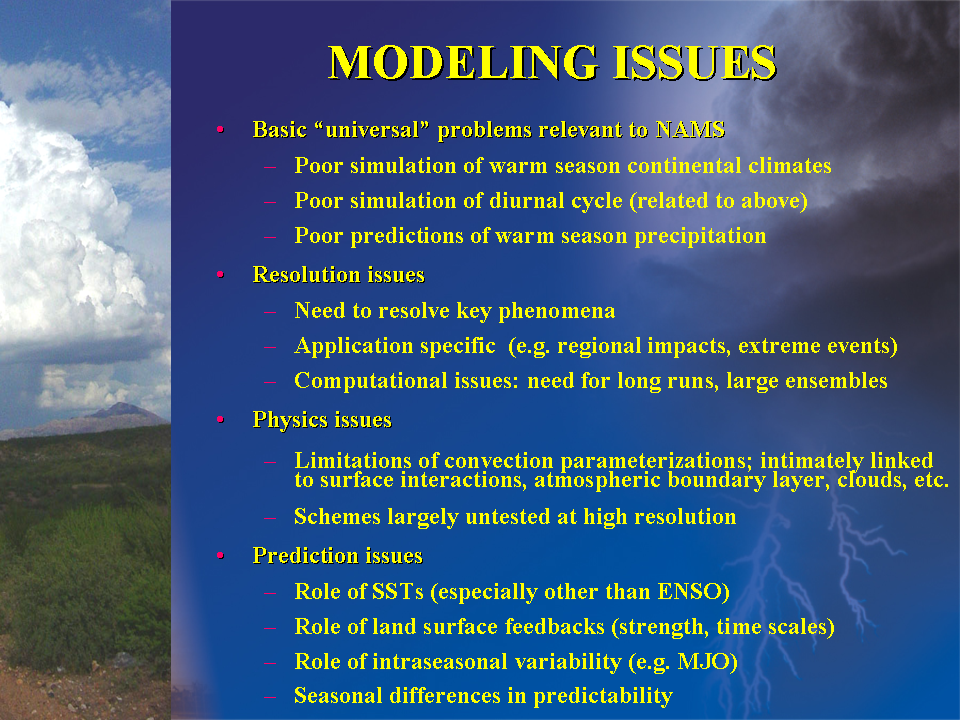 MODELING ISSUES

• Basic “universal” problems relevant to NAMS
– Poor simulation of warm season continental climates
– Poor simulation of diurnal cycle (related to above)
– Poor predictions of warm season precipitation

• Resolution issues
– Need to resolve key phenomena
– Application specific (e.g. regional impacts, extreme events)
– Computational issues: need for long runs, large ensembles

• Physics issues
– Limitations of convection parameterizations; intimately linked to surface interactions, atmospheric boundary layer, clouds, etc.
– Schemes largely untested at high resolution

• Prediction issues
– Role of SSTs (especially other than ENSO)
– Role of land surface feedbacks (strength, time scales)
– Role of intraseasonal variability (e.g. MJO)
– Seasonal differences in predictability